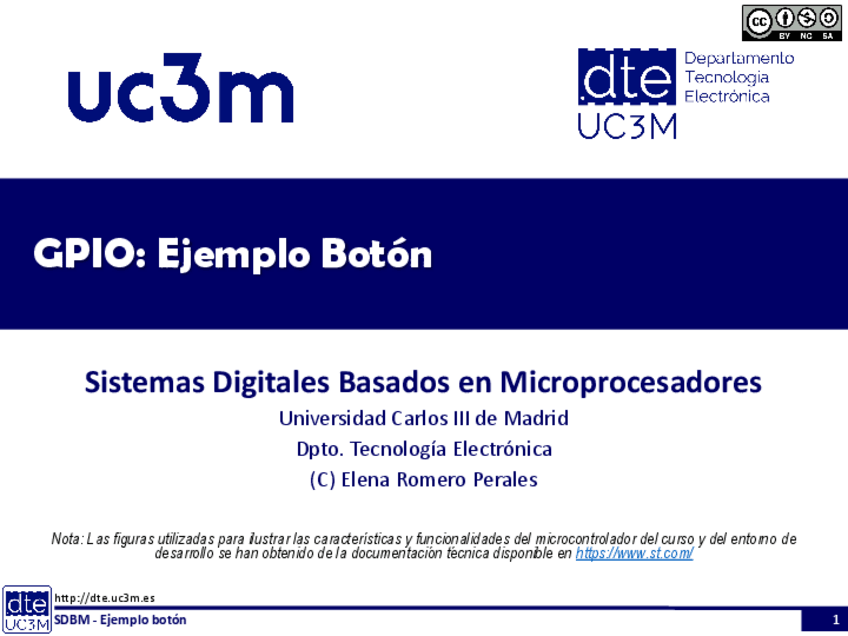 cc BY NC SA

uc3m

dte UC3M Departamento Tecnología Electrónica

GPIO: Ejemplo Botón

Sistemas Digitales Basados en Microprocesadores

Universidad Carlos III de Madrid

Dpto. Tecnología Electrónica

(C) Elena Romero Perales

Nota: Las figuras utilizadas para ilustrar las características y funcionalidades del microcontrolador del curso y del entorno de desarrollo se han obtenido de la documentación técnica disponible en https://www.st.com/

dte UC3M http://dte.uc3m.es

SDBM - Ejemplo botón

1